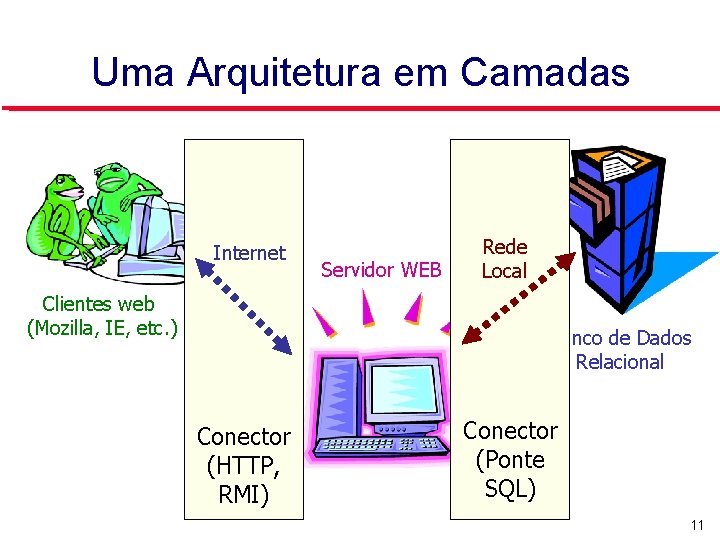 Uma Arquitetura em Camadas

Clientes web
(Mozilla, IE, etc.)

Internet

Conector
(HTTP,
RMI)

Servidor WEB

Rede
Local

Conector
(Ponte
SQL)

nco de Dados
Relacional

11